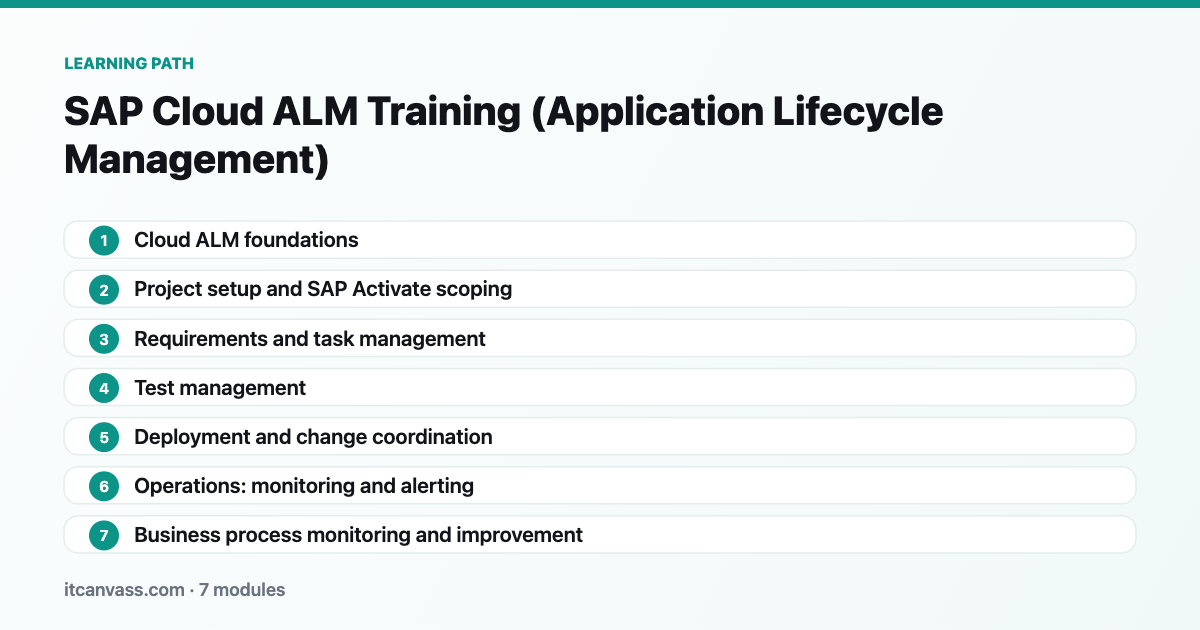 LEARNING PATH

SAP Cloud ALM Training (Application Lifecycle Management)

1 Cloud ALM foundations

2 Project setup and SAP Activate scoping

3 Requirements and task management

4 Test management

5 Deployment and change coordination

6 Operations: monitoring and alerting

7 Business process monitoring and improvement

itcanvass.com · 7 modules